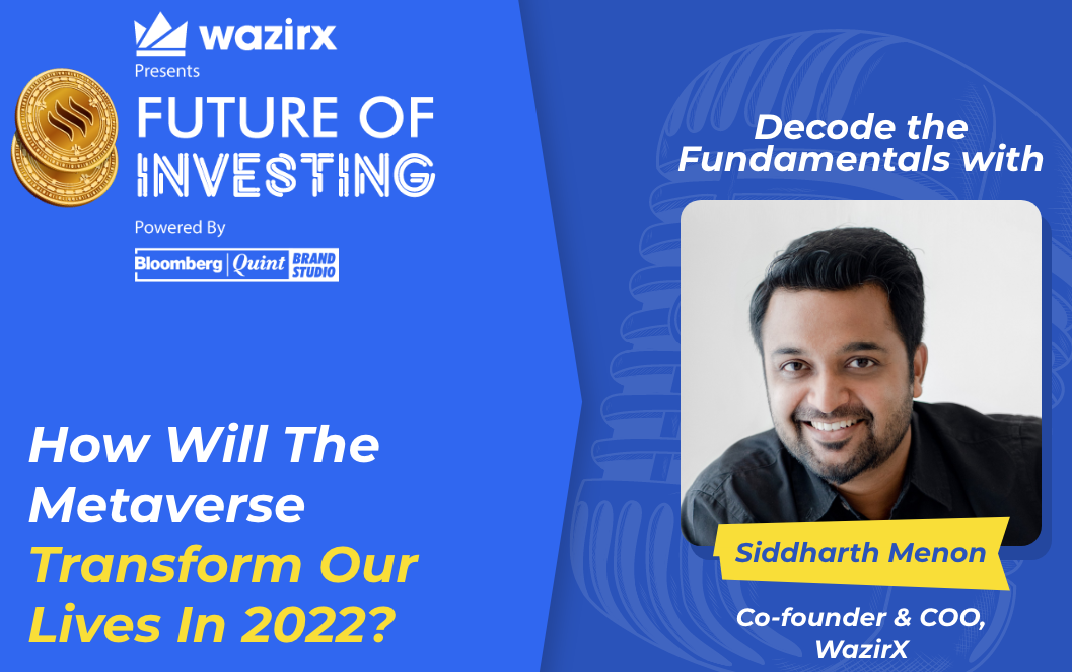 wazirx
Presents
FUTURE OF INVESTING
Powered By
Bloomberg | Quint BRAND STUDIO

How Will The Metaverse Transform Our Lives In 2022?

Decode the Fundamentals with

Siddharth Menon

Co-founder & COO, WazirX